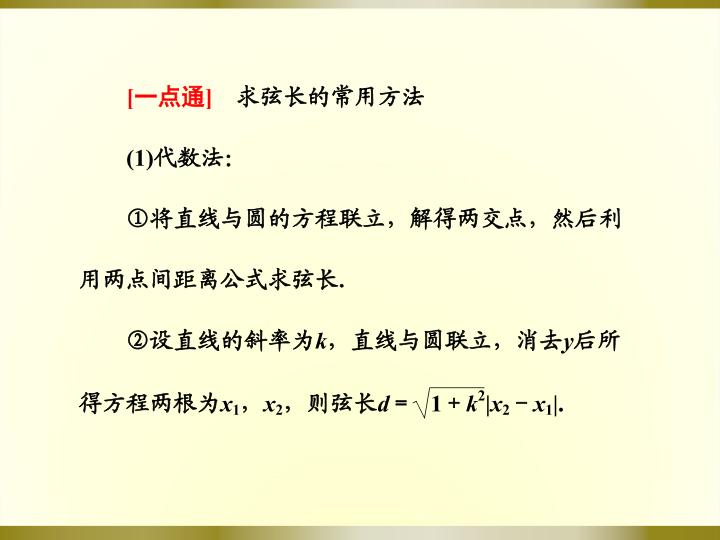 [一点通]　求弦长的常用方法

(1)代数法：

①将直线与圆的方程联立，解得两交点，然后利用两点间距离公式求弦长.

②设直线的斜率为$k$，直线与圆联立，消去$y$后所得方程两根为$x_1$，$x_2$，则弦长$d=\sqrt{1+k^2}|x_2-x_1|$.